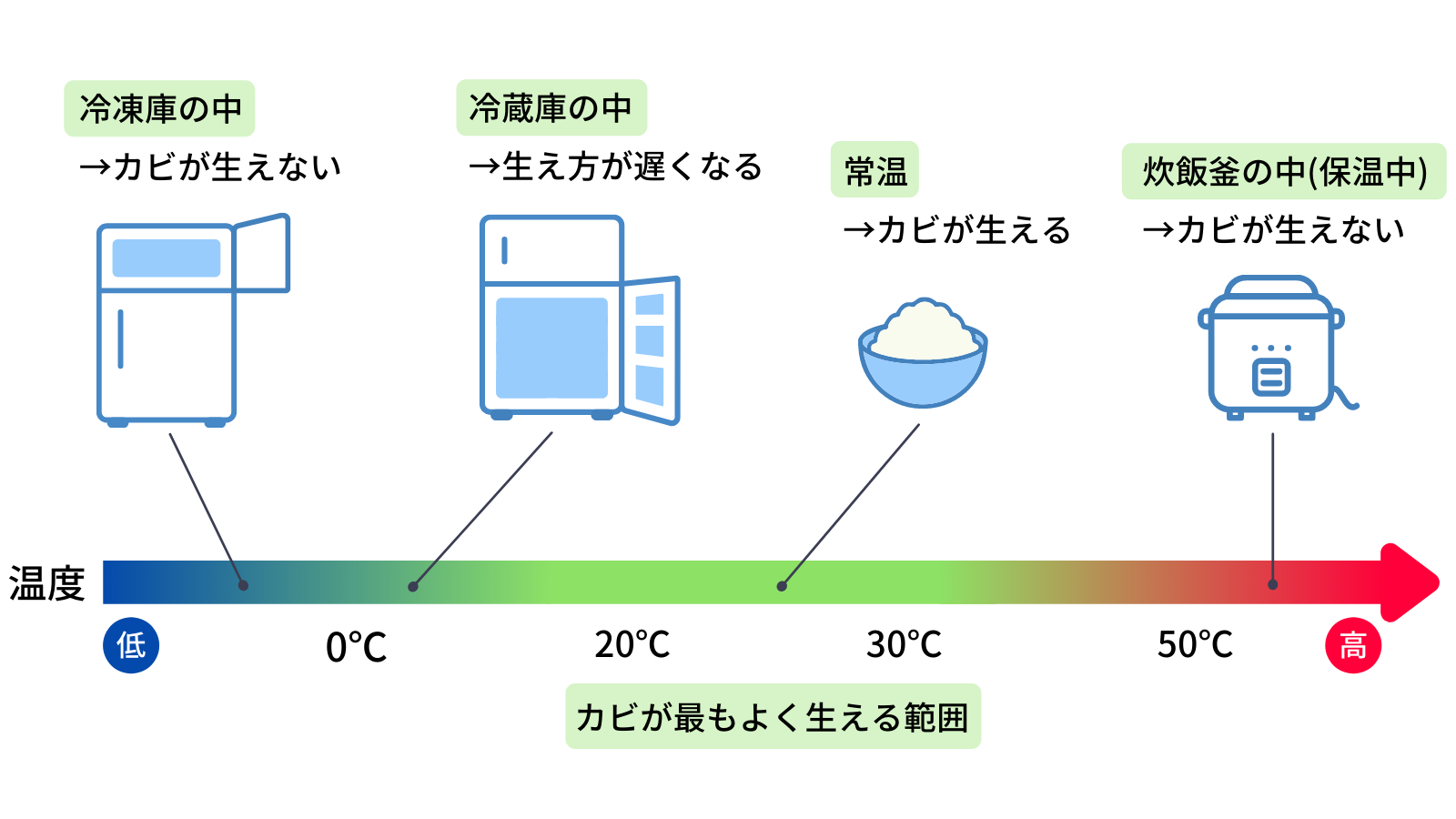 冷凍庫の中
→カビが生えない

冷蔵庫の中
→生え方が遅くなる

常温
→カビが生える

炊飯釜の中(保温中)
→カビが生えない

温度

低

0°C

20°C

30°C

50°C

高

カビが最もよく生える範囲